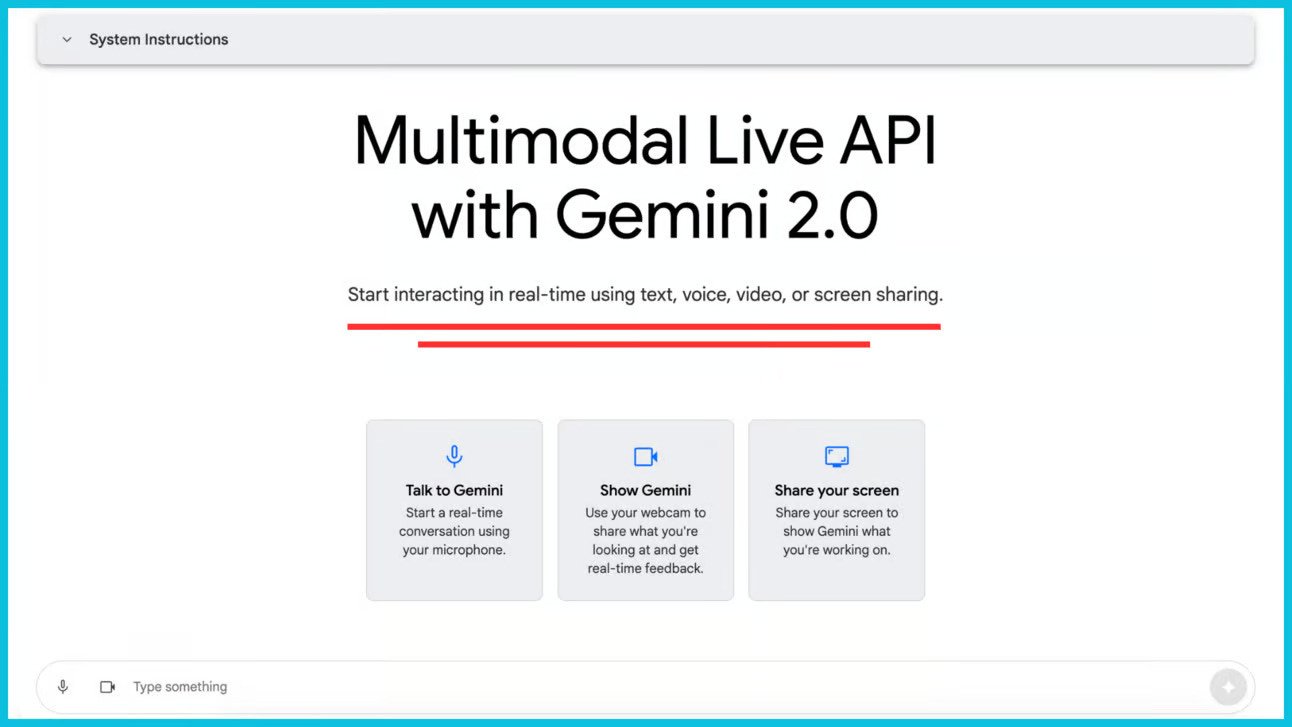 System Instructions

Multimodal Live API with Gemini 2.0

Start interacting in real-time using text, voice, video, or screen sharing.

Talk to Gemini
Start a real-time conversation using your microphone.

Show Gemini
Use your webcam to share what you're looking at and get real-time feedback.

Share your screen
Share your screen to show Gemini what you're working on.

Type something